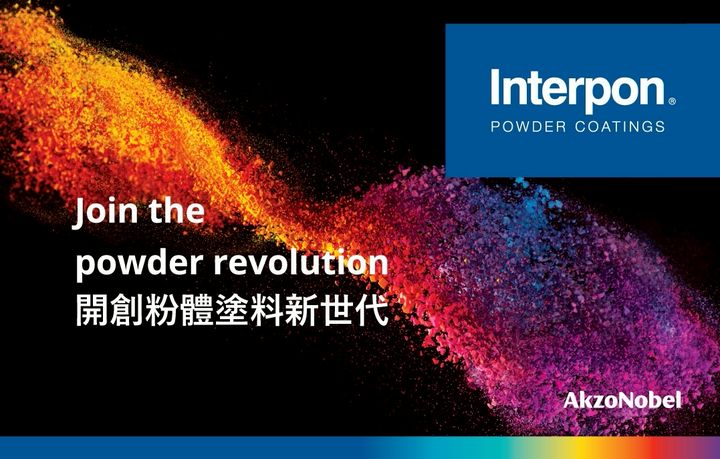 Interpon®
POWDER COATINGS

Join the
powder revolution
開創粉體塗料新世代

AkzoNobel